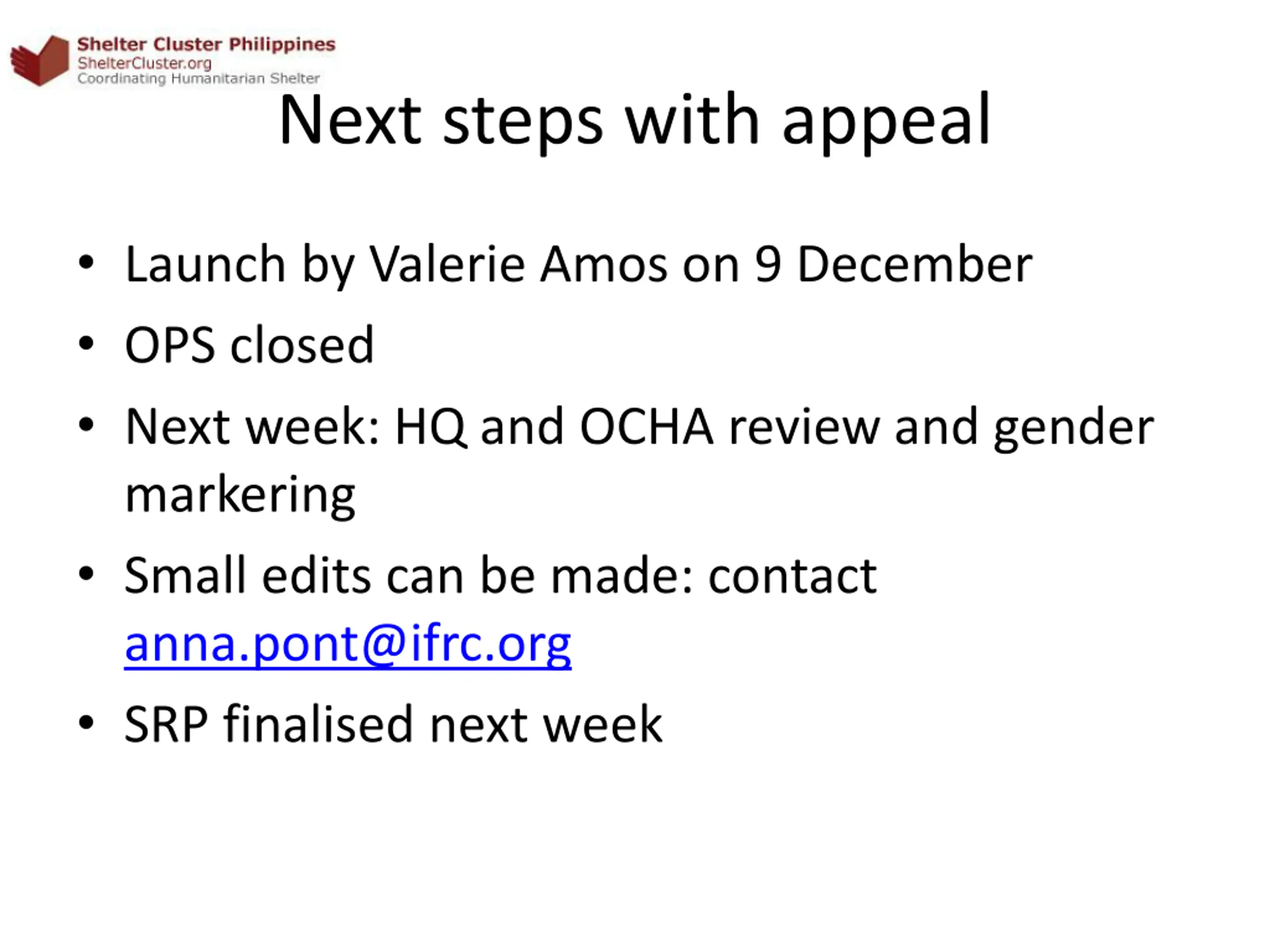 Shelter Cluster Philippines
ShelterCluster.org
Coordinating Humanitarian Shelter

Next steps with appeal

• Launch by Valerie Amos on 9 December
• OPS closed
• Next week: HQ and OCHA review and gender markering
• Small edits can be made: contact anna.pont@ifrc.org
• SRP finalised next week